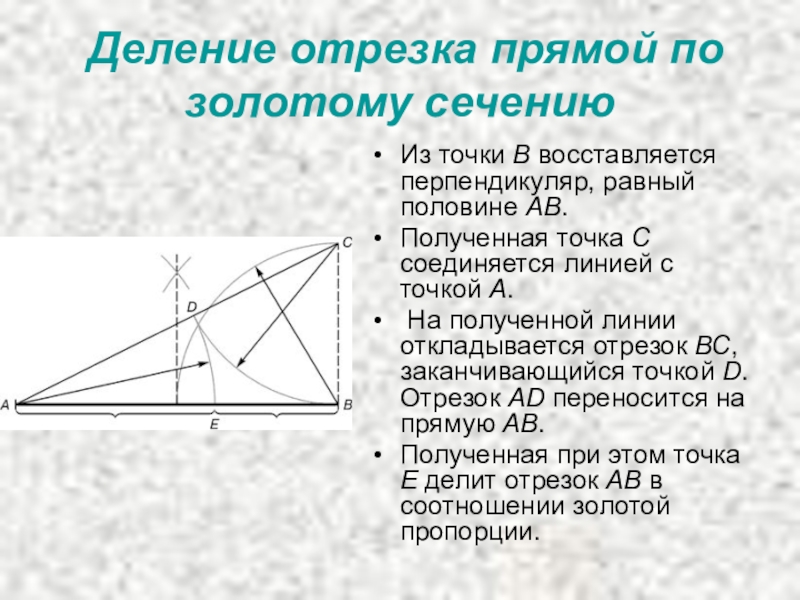 Деление отрезка прямой по золотому сечению

C
D
A
B
E

• Из точки B восставляется перпендикуляр, равный половине AB.
• Полученная точка C соединяется линией с точкой A.
• На полученной линии откладывается отрезок BC, заканчивающийся точкой D. Отрезок AD переносится на прямую AB.
• Полученная при этом точка E делит отрезок AB в соотношении золотой пропорции.